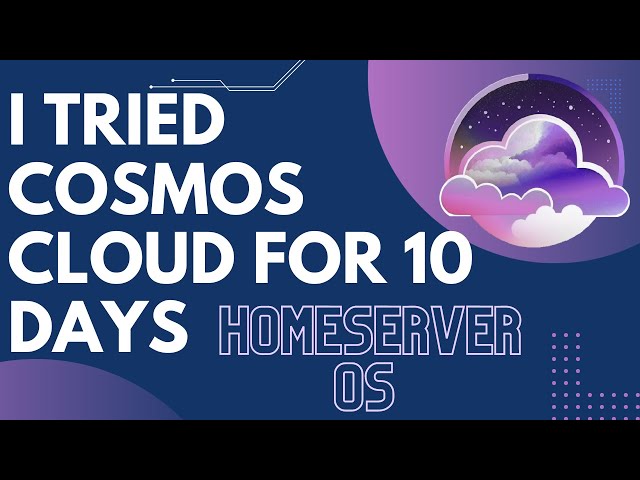 I TRIED COSMOS CLOUD FOR 10 DAYS

HOMESERVER OS